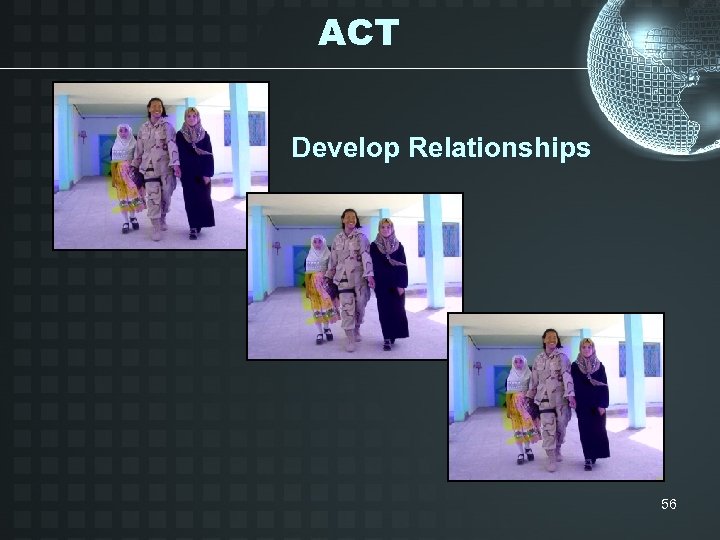 ACT

Develop Relationships

56